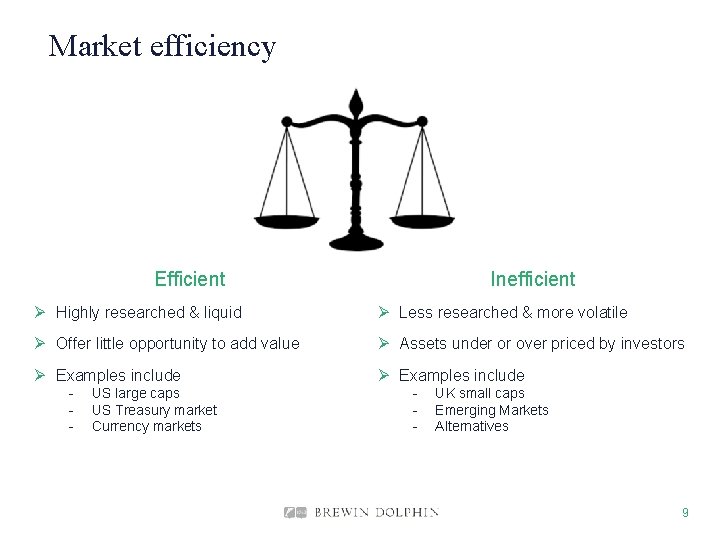 Market efficiency

Efficient

➢ Highly researched & liquid

➢ Offer little opportunity to add value

➢ Examples include
- US large caps
- US Treasury market
- Currency markets

Inefficient

➢ Less researched & more volatile

➢ Assets under or over priced by investors

➢ Examples include
- UK small caps
- Emerging Markets
- Alternatives

BREWIN DOLPHIN

9